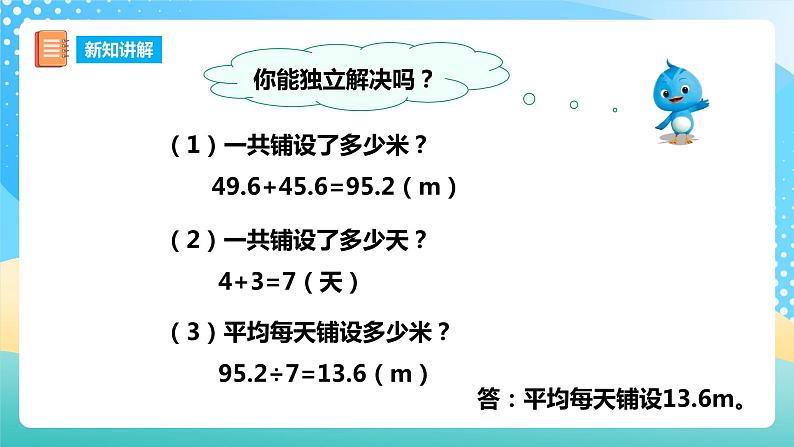 新知讲解

你能独立解决吗？

（1）一共铺设了多少米？

$49.6+45.6=95.2$（m）

（2）一共铺设了多少天？

$4+3=7$（天）

（3）平均每天铺设多少米？

$95.2\div7=13.6$（m）

答：平均每天铺设13.6m。